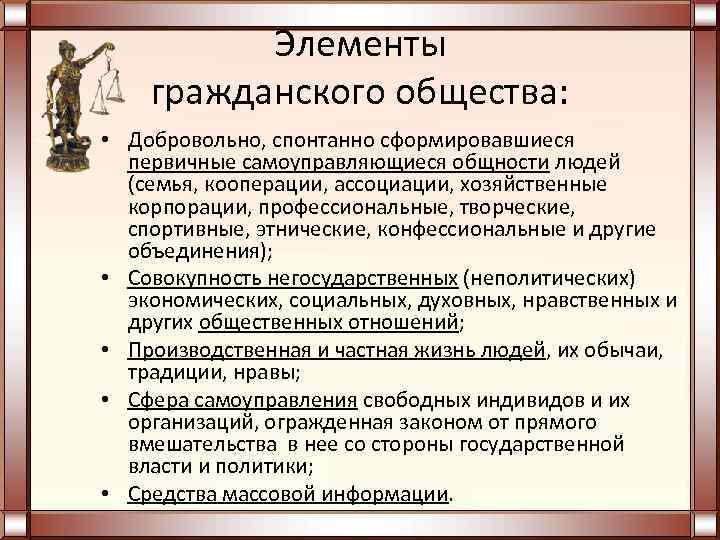 Элементы гражданского общества:

• Добровольно, спонтанно сформировавшиеся первичные самоуправляющиеся общности людей (семья, кооперации, ассоциации, хозяйственные корпорации, профессиональные, творческие, спортивные, этнические, конфессиональные и другие объединения);

• Совокупность негосударственных (неполитических) экономических, социальных, духовных, нравственных и других общественных отношений;

• Производственная и частная жизнь людей, их обычаи, традиции, нравы;

• Сфера самоуправления свободных индивидов и их организаций, огражденная законом от прямого вмешательства в нее со стороны государственной власти и политики;

• Средства массовой информации.